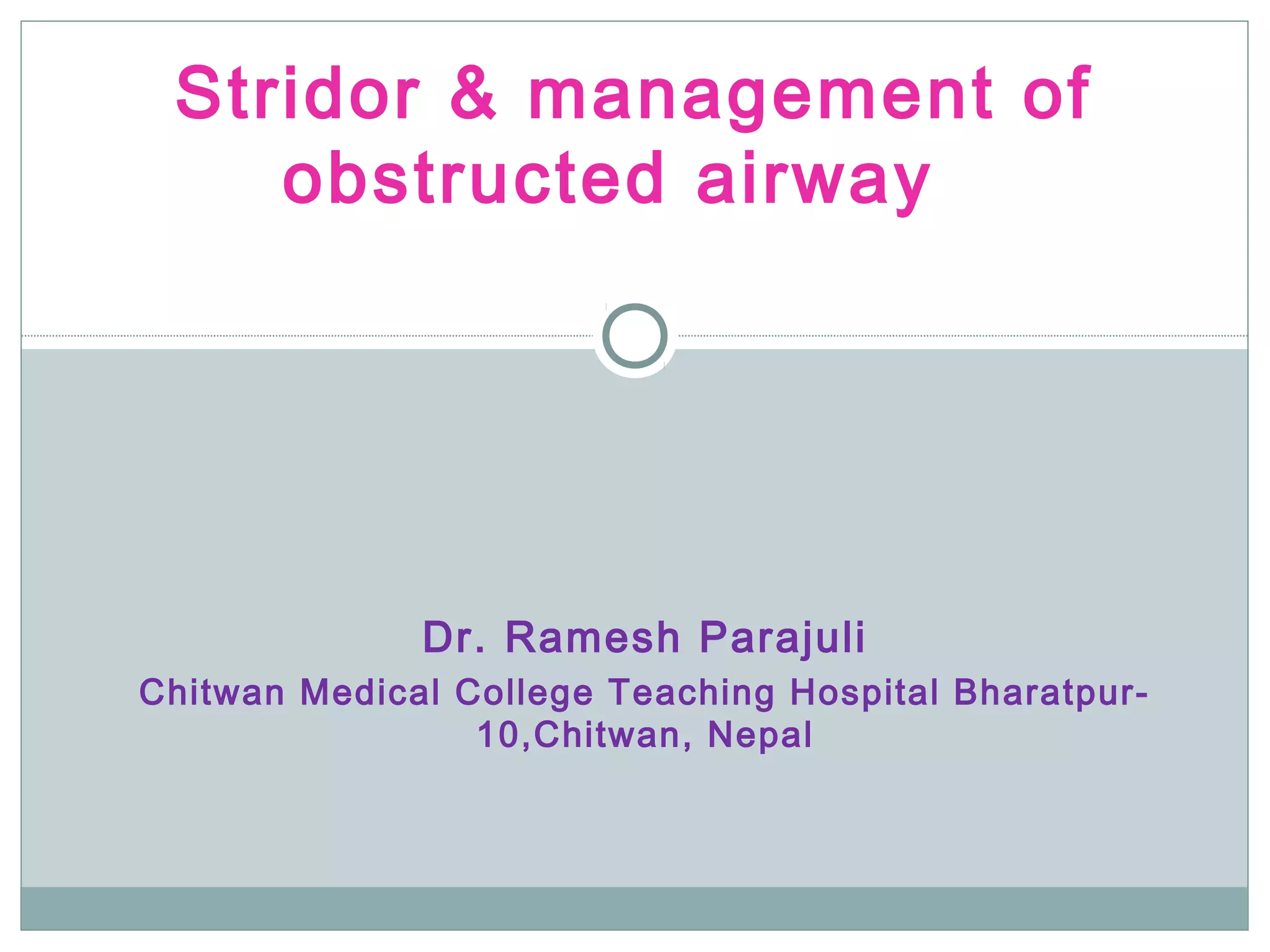 Stridor & management of obstructed airway

Dr. Ramesh Parajuli

Chitwan Medical College Teaching Hospital Bharatpur-10,Chitwan, Nepal